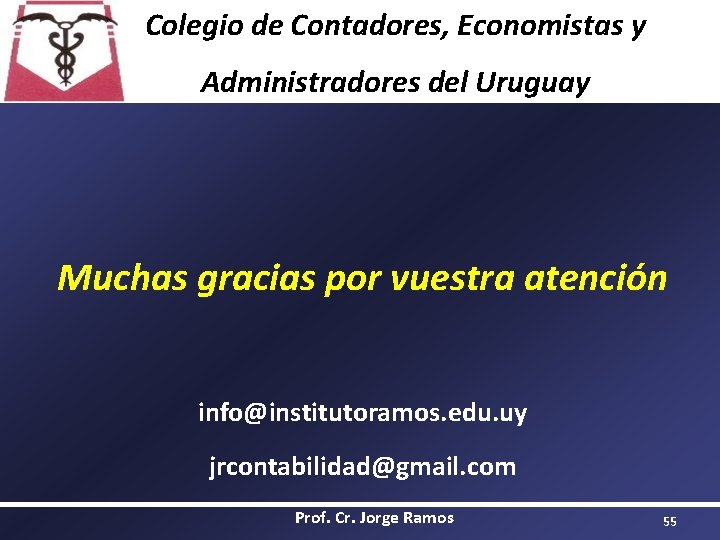 Colegio de Contadores, Economistas y

Administradores del Uruguay

Muchas gracias por vuestra atención

info@institutoramos.edu.uy

jrcontabilidad@gmail.com

Prof. Cr. Jorge Ramos

55